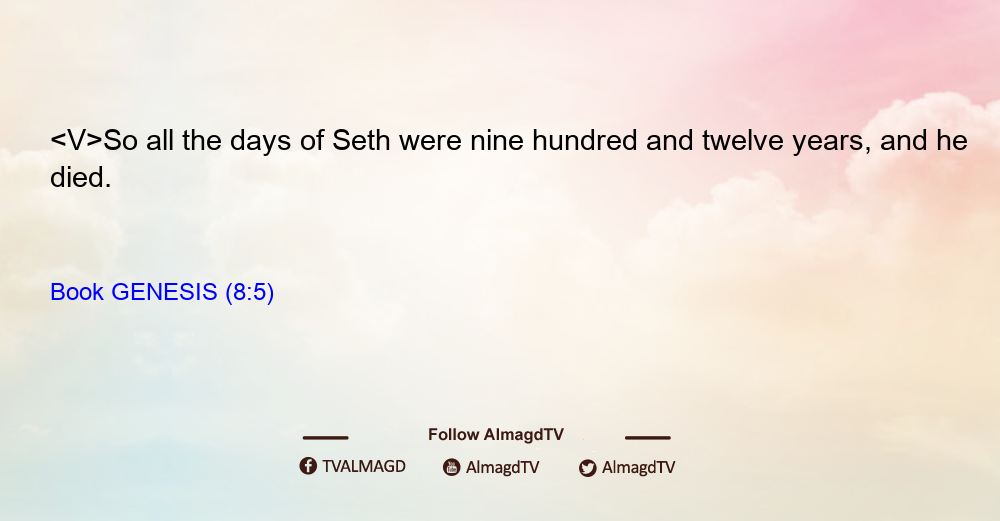 <V>So all the days of Seth were nine hundred and twelve years, and he died.

Book GENESIS (8:5)

Follow AlmagdTV

TVALMAGD AlmagdTV AlmagdTV